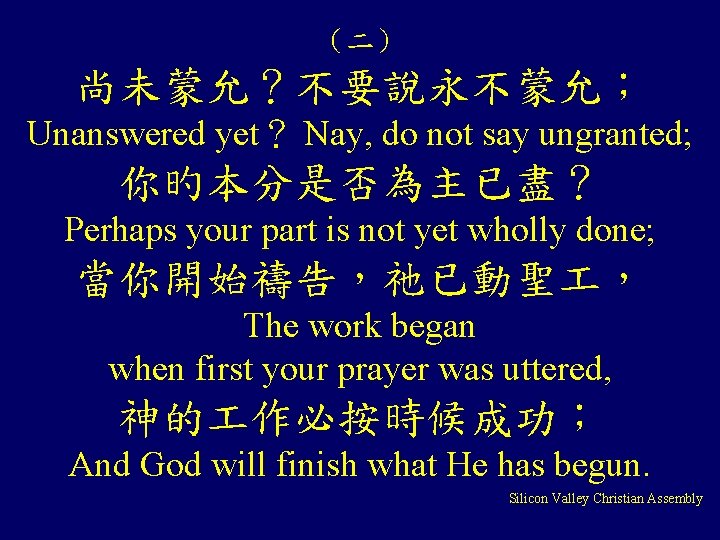 （二）

尚未蒙允？不要說永不蒙允；
Unanswered yet？ Nay, do not say ungranted;
你的本分是否為主已盡？
Perhaps your part is not yet wholly done;
當你開始禱告，祂已動聖工，
The work began
when first your prayer was uttered,
神的工作必按時候成功；
And God will finish what He has begun.

Silicon Valley Christian Assembly